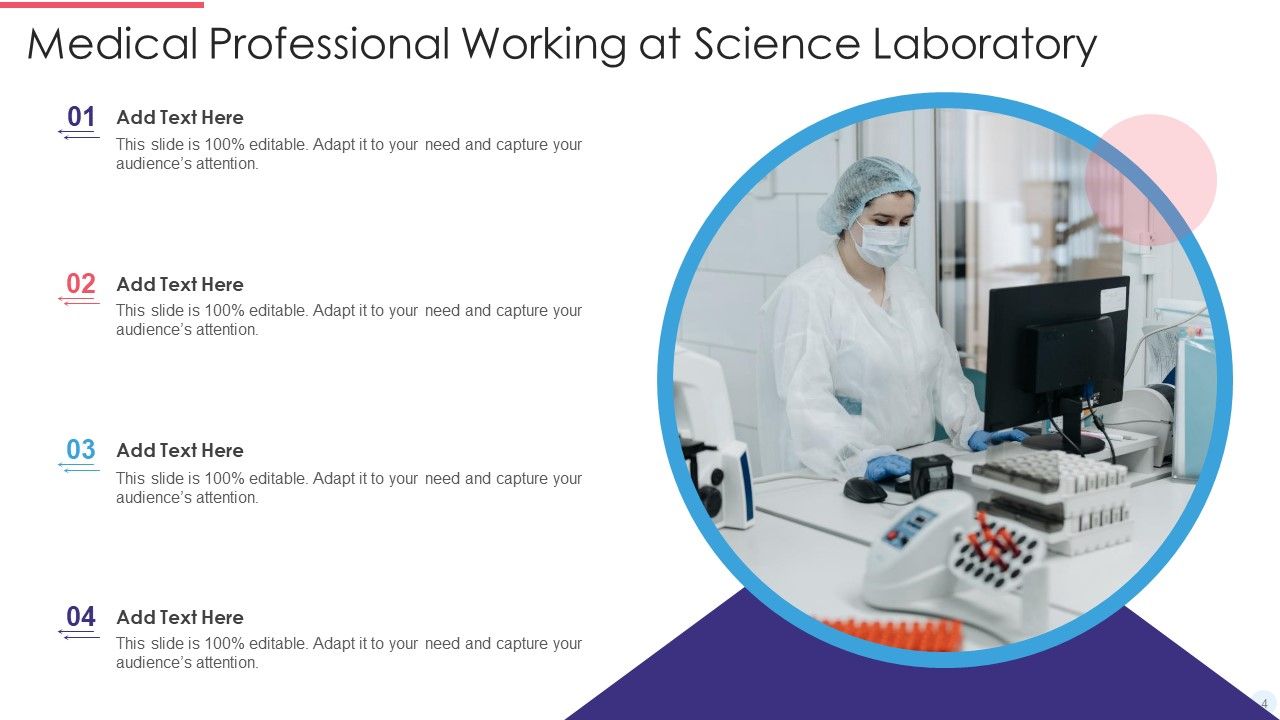 Medical Professional Working at Science Laboratory

01
Add Text Here
This slide is 100% editable. Adapt it to your need and capture your audience's attention.

02
Add Text Here
This slide is 100% editable. Adapt it to your need and capture your audience's attention.

03
Add Text Here
This slide is 100% editable. Adapt it to your need and capture your audience's attention.

04
Add Text Here
This slide is 100% editable. Adapt it to your need and capture your audience's attention.

4